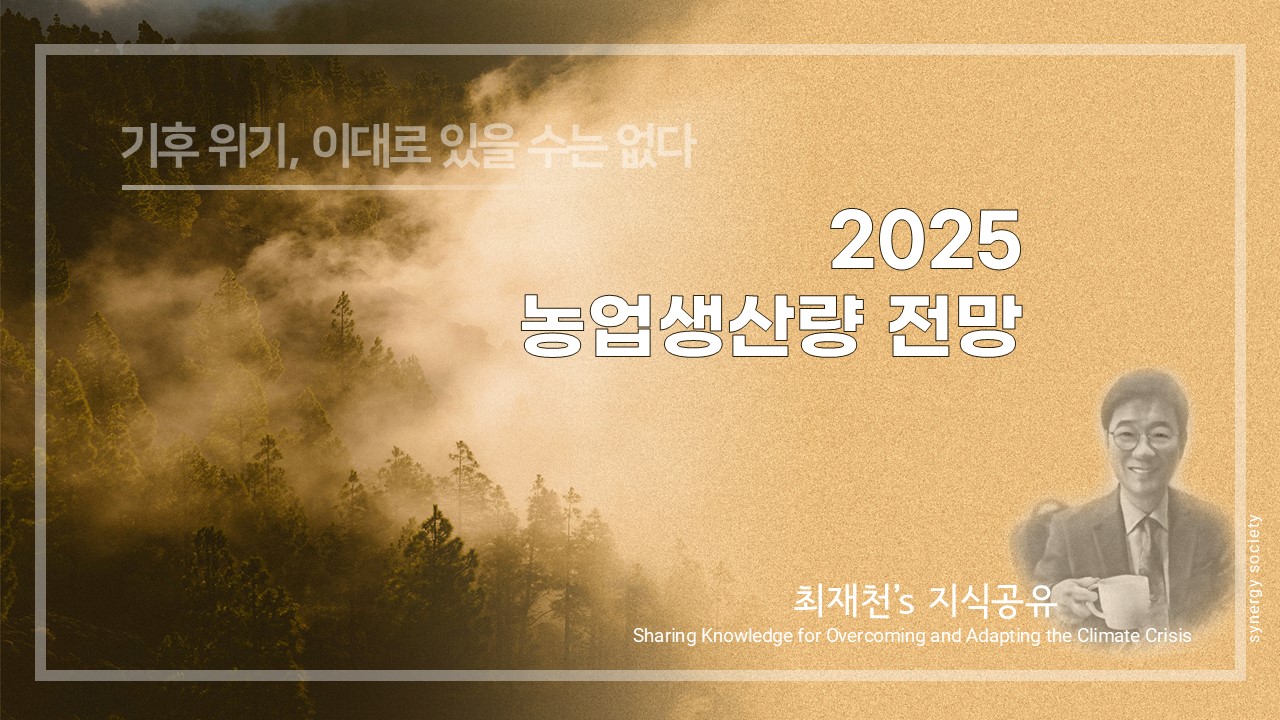 기후 위기, 이대로 있을 수는 없다

2025
농업생산량 전망

최재천's 지식공유
Sharing Knowledge for Overcoming and Adapting the Climate Crisis

synergy society